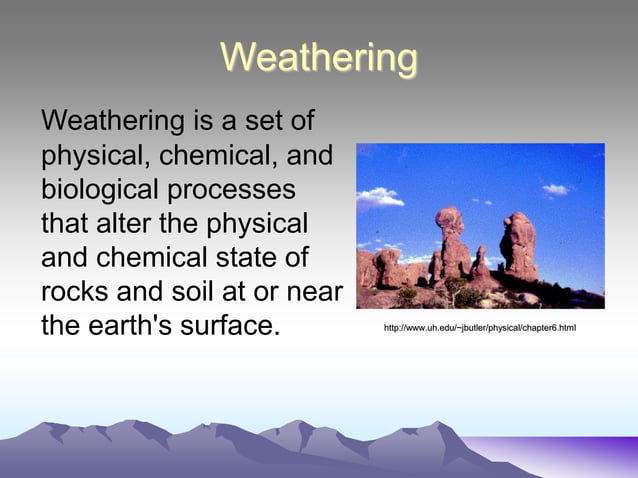 Weathering

Weathering is a set of physical, chemical, and biological processes that alter the physical and chemical state of rocks and soil at or near the earth's surface.

http://www.uh.edu/~jbutler/physical/chapter6.html